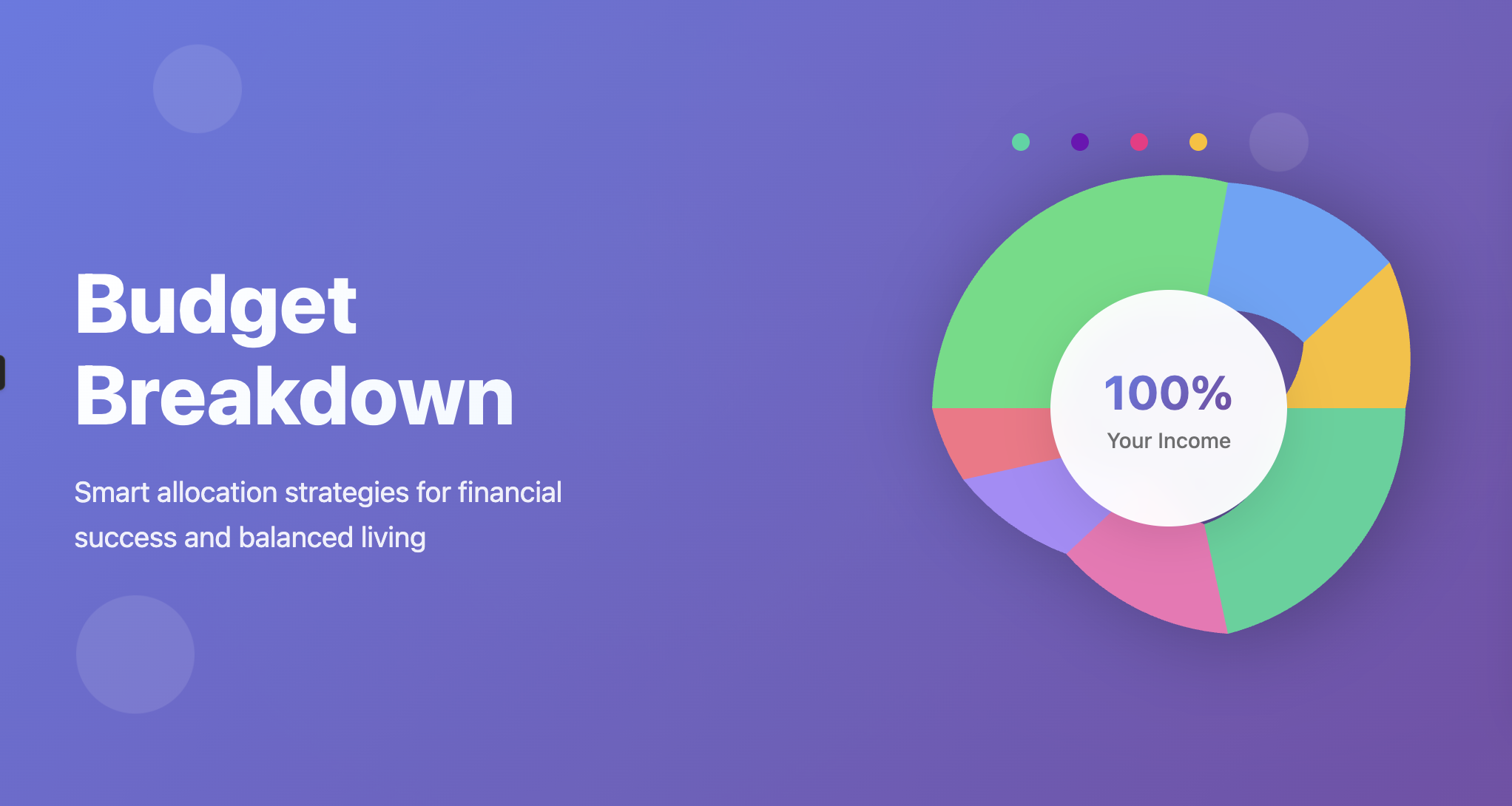 Budget Breakdown

Smart allocation strategies for financial success and balanced living

100%
Your Income